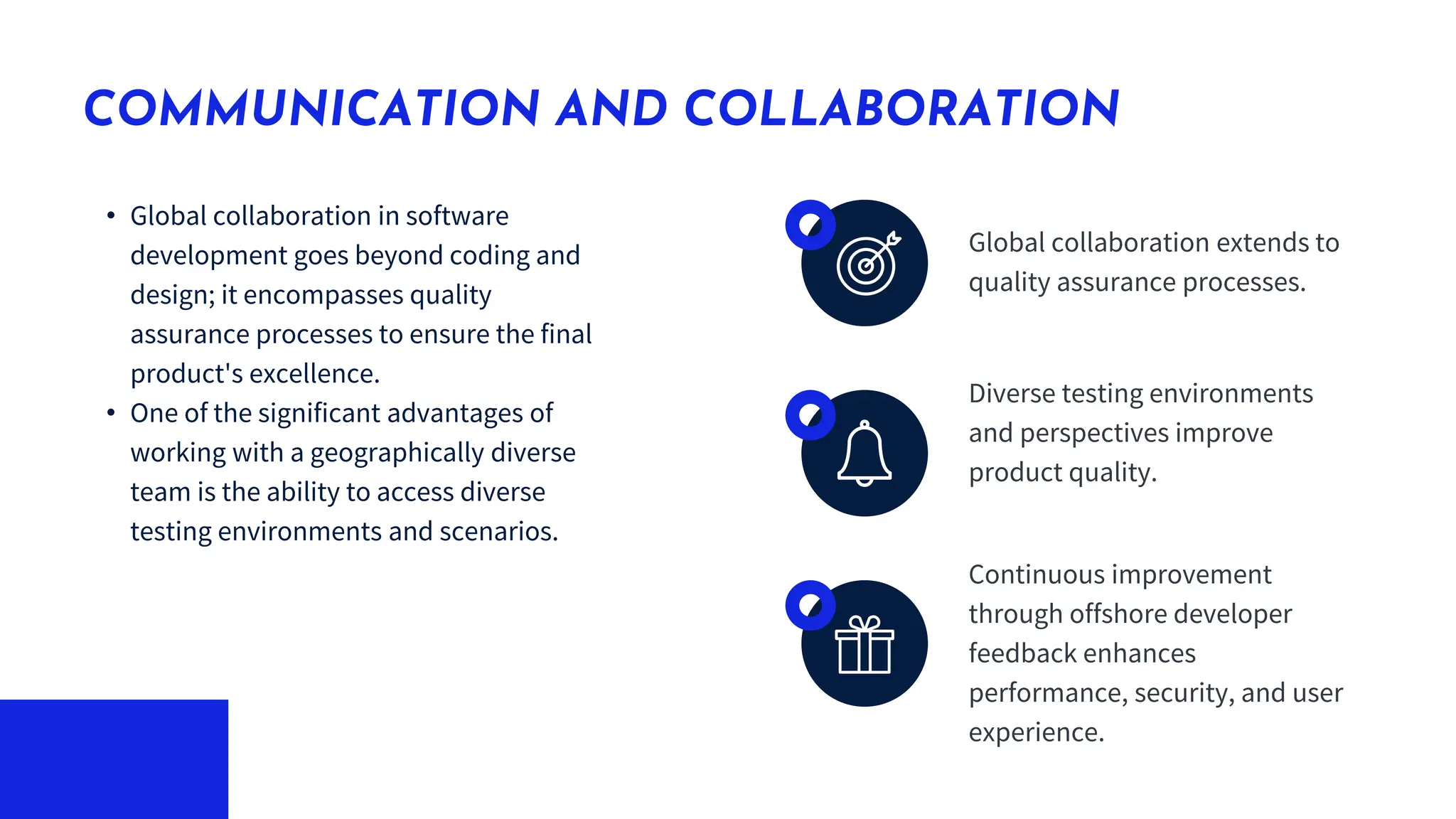 COMMUNICATION AND COLLABORATION

• Global collaboration in software development goes beyond coding and design; it encompasses quality assurance processes to ensure the final product's excellence.
• One of the significant advantages of working with a geographically diverse team is the ability to access diverse testing environments and scenarios.

Global collaboration extends to quality assurance processes.

Diverse testing environments and perspectives improve product quality.

Continuous improvement through offshore developer feedback enhances performance, security, and user experience.